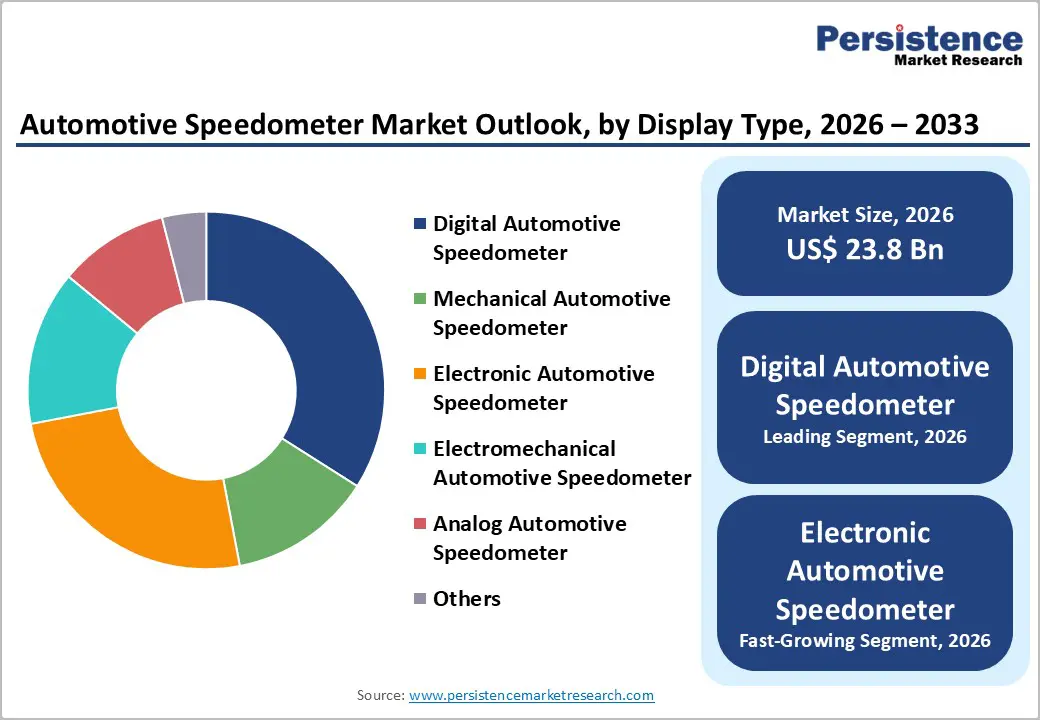 Persistence
Market Research

Automotive Speedometer Market Outlook, by Display Type, 2026 – 2033

Digital Automotive Speedometer

Mechanical Automotive Speedometer

Electronic Automotive Speedometer

Electromechanical Automotive Speedometer

Analog Automotive Speedometer

Others

Market Size, 2026
US$ 23.8 Bn

Digital Automotive Speedometer
Leading Segment, 2026

Electronic Automotive Speedometer
Fast-Growing Segment, 2026

Source: www.persistencemarketresearch.com